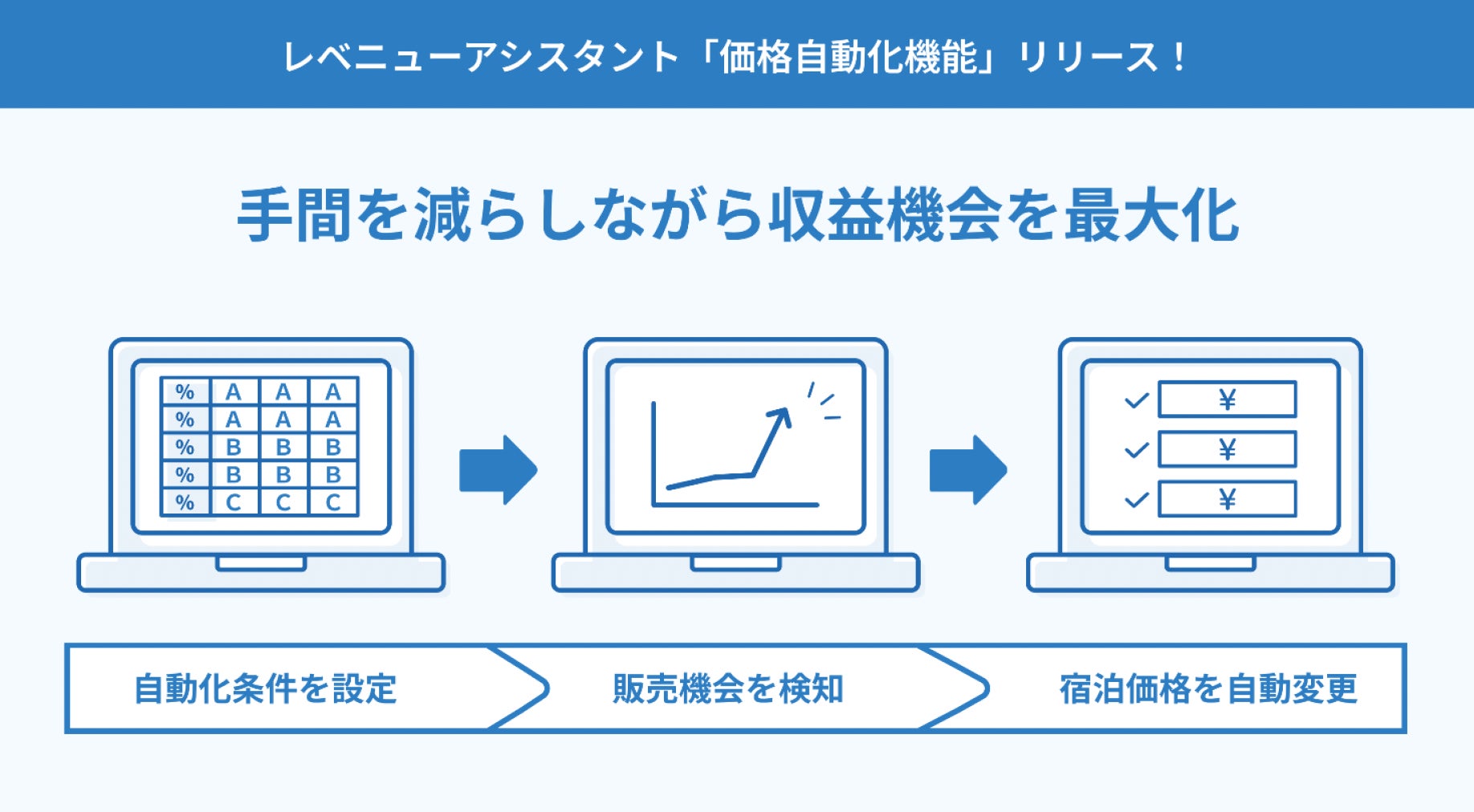 レベニューアシスタント「価格自動化機能」リリース！

手間を減らしながら収益機会を最大化

| % | A | A | A |
|---|---|---|---|
| % | A | A | A |
| % | B | B | B |
| % | B | B | B |
| % | C | C | C |

¥

¥

¥

自動化条件を設定

販売機会を検知

宿泊価格を自動変更